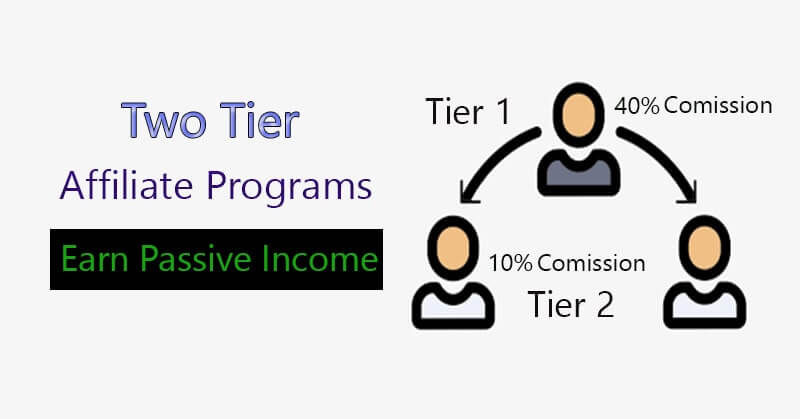 Two Tier
Affiliate Programs
Earn Passive Income

Tier 1
40% Comission
10% Comission
Tier 2